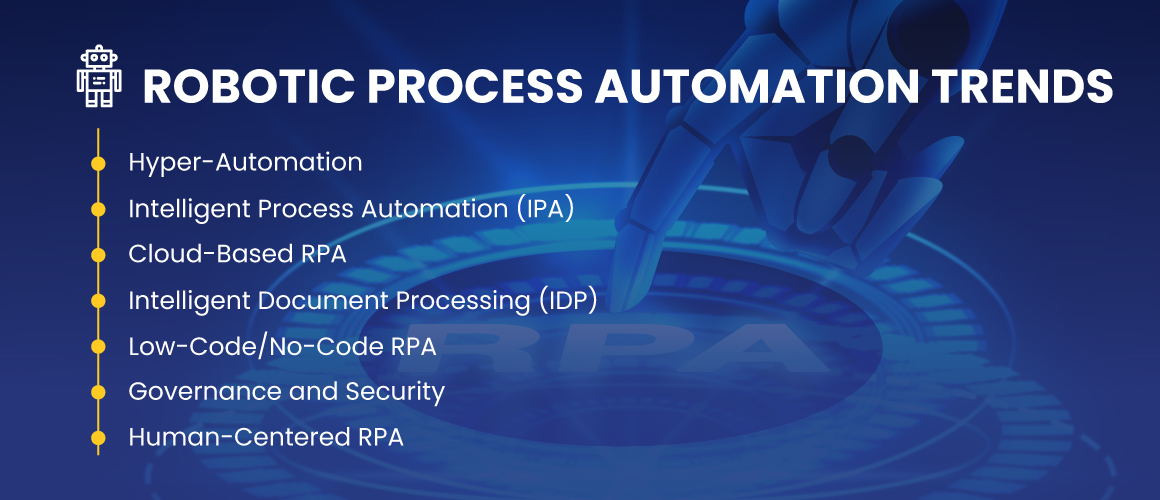 ROBOTIC PROCESS AUTOMATION TRENDS

Hyper-Automation
Intelligent Process Automation (IPA)
Cloud-Based RPA
Intelligent Document Processing (IDP)
Low-Code/No-Code RPA
Governance and Security
Human-Centered RPA

RPA